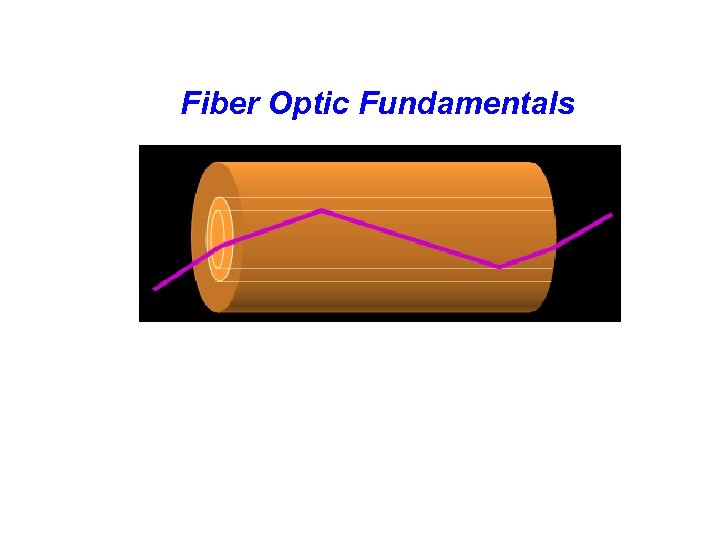 Fiber Optic Fundamentals